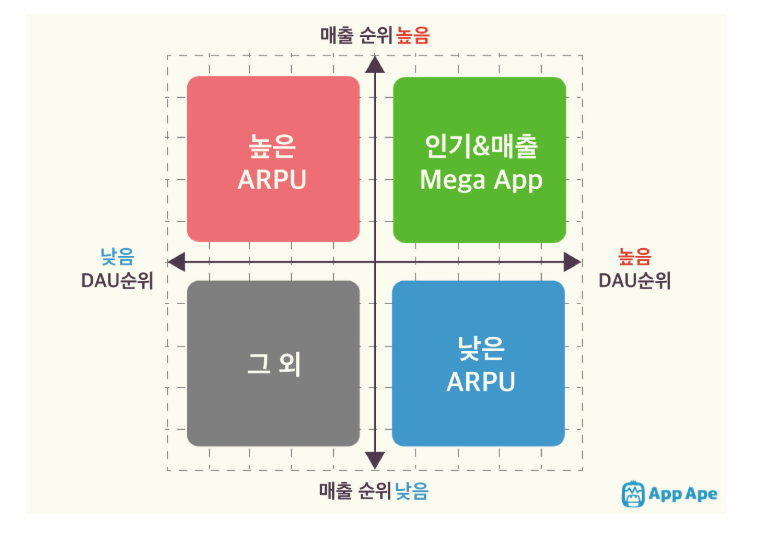 매출 순위 높음

높은 ARPU

인기&매출 Mega App

낮음 DAU순위

높음 DAU순위

그 외

낮은 ARPU

매출 순위 낮음

App Ape